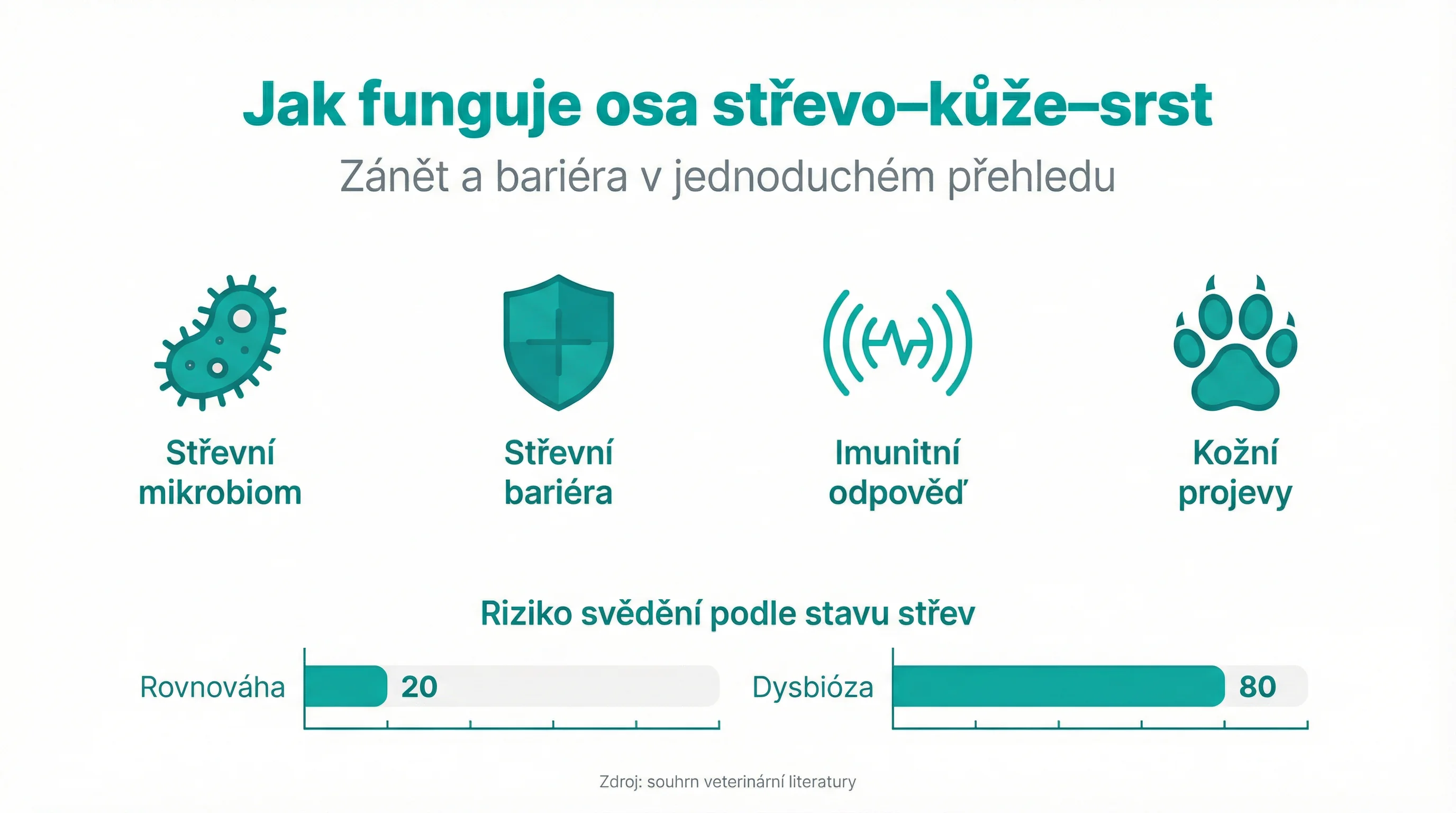 Jak funguje osa střevo–kůže–srst

Zánět a bariéra v jednoduchém přehledu

Střevní mikrobiom

Střevní bariéra

Imunitní odpověď

Kožní projevy

Riziko svědění podle stavu střev

Rovnováha 20

Dysbióza 80

Zdroj: souhrn veterinární literatury